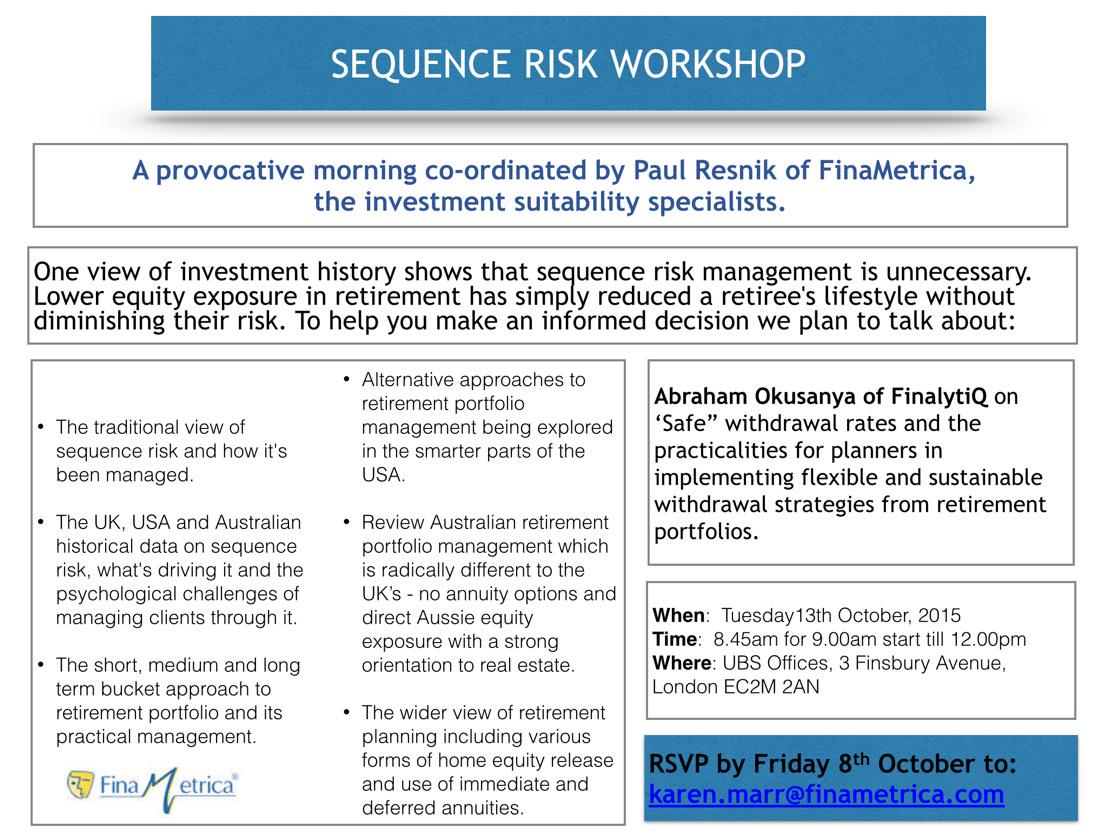 SEQUENCE RISK WORKSHOP

A provocative morning co-ordinated by Paul Resnik of FinaMetrica, the investment suitability specialists.

One view of investment history shows that sequence risk management is unnecessary. Lower equity exposure in retirement has simply reduced a retiree's lifestyle without diminishing their risk. To help you make an informed decision we plan to talk about:

• The traditional view of sequence risk and how it's been managed.

• The UK, USA and Australian historical data on sequence risk, what's driving it and the psychological challenges of managing clients through it.

• The short, medium and long term bucket approach to retirement portfolio and its practical management.

FinaMetrica®

• Alternative approaches to retirement portfolio management being explored in the smarter parts of the USA.

• Review Australian retirement portfolio management which is radically different to the UK's - no annuity options and direct Aussie equity exposure with a strong orientation to real estate.

• The wider view of retirement planning including various forms of home equity release and use of immediate and deferred annuities.

Abraham Okusanya of FinalytiQ on 'Safe" withdrawal rates and the practicalities for planners in implementing flexible and sustainable withdrawal strategies from retirement portfolios.

When: Tuesday13th October, 2015
Time: 8.45am for 9.00am start till 12.00pm
Where: UBS Offices, 3 Finsbury Avenue, London EC2M 2AN

RSVP by Friday 8$^{th}$ October to: karen.marr@finametrica.com